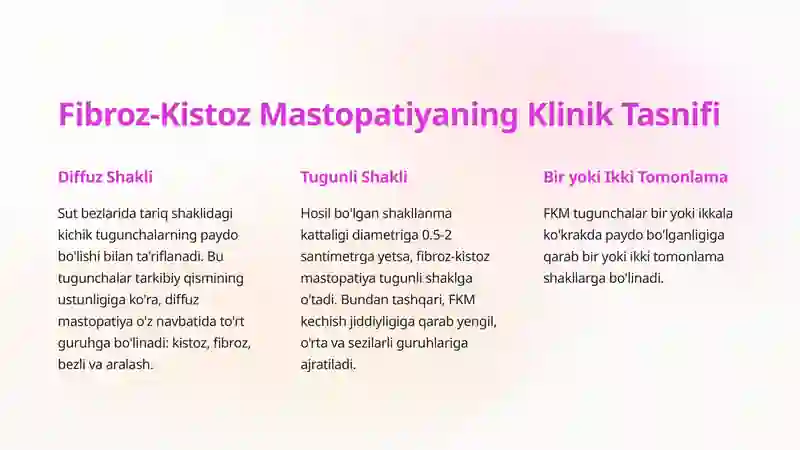 Fibroz-Kistoz Mastopatiyaning Klinik Tasnifi

Diffuz Shakli

Sut bezlarida tariq shaklidagi kichik tugunchalarning paydo bo'lishi bilan ta'riflanadi. Bu tugunchalar tarkibiy qismining ustunligiga ko'ra, diffuz mastopatiya o'z navbatida to'rt guruhga bo'linadi: kistoz, fibroz, bezli va aralash.

Tugunli Shakli

Hosil bo'lgan shakllanma kattaligi diametriga 0.5-2 santimetrga yetsa, fibroz-kistoz mastopatiya tugunli shaklga o'tadi. Bundan tashqari, FKM kechish jiddiyligiga qarab yengil, o'rta va sezilarli guruhlariga ajratiladi.

Bir yoki Ikki Tomonlama

FKM tugunchalar bir yoki ikkala ko'krakda paydo bo'lganligiga qarab bir yoki ikki tomonlama shakllarga bo'linadi.